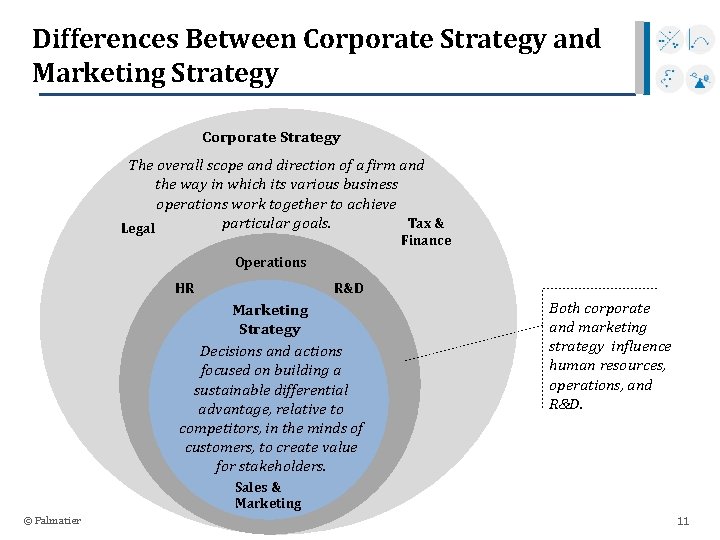 Differences Between Corporate Strategy and Marketing Strategy

Corporate Strategy

The overall scope and direction of a firm and the way in which its various business operations work together to achieve particular goals.

Legal

Tax & Finance

Operations

HR

R&D

Marketing Strategy

Decisions and actions focused on building a sustainable differential advantage, relative to competitors, in the minds of customers, to create value for stakeholders.

Sales & Marketing

Both corporate and marketing strategy influence human resources, operations, and R&D.

© Palmatier

11